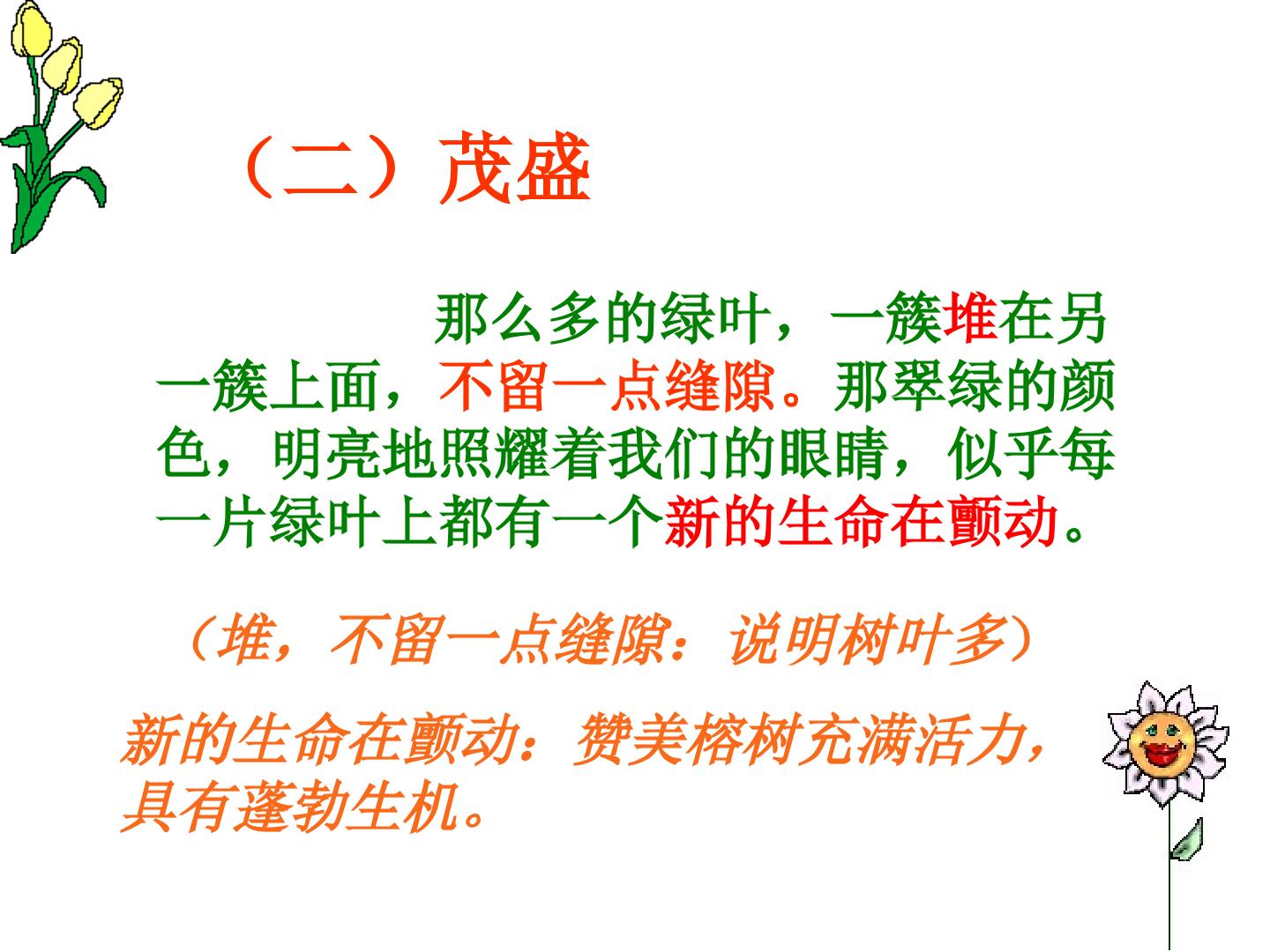 （二）茂盛

那么多的绿叶，一簇堆在另一簇上面，不留一点缝隙。那翠绿的颜色，明亮地照耀着我们的眼睛，似乎每一片绿叶上都有一个新的生命在颤动。

（堆，不留一点缝隙：说明树叶多）

新的生命在颤动：赞美榕树充满活力，具有蓬勃生机。